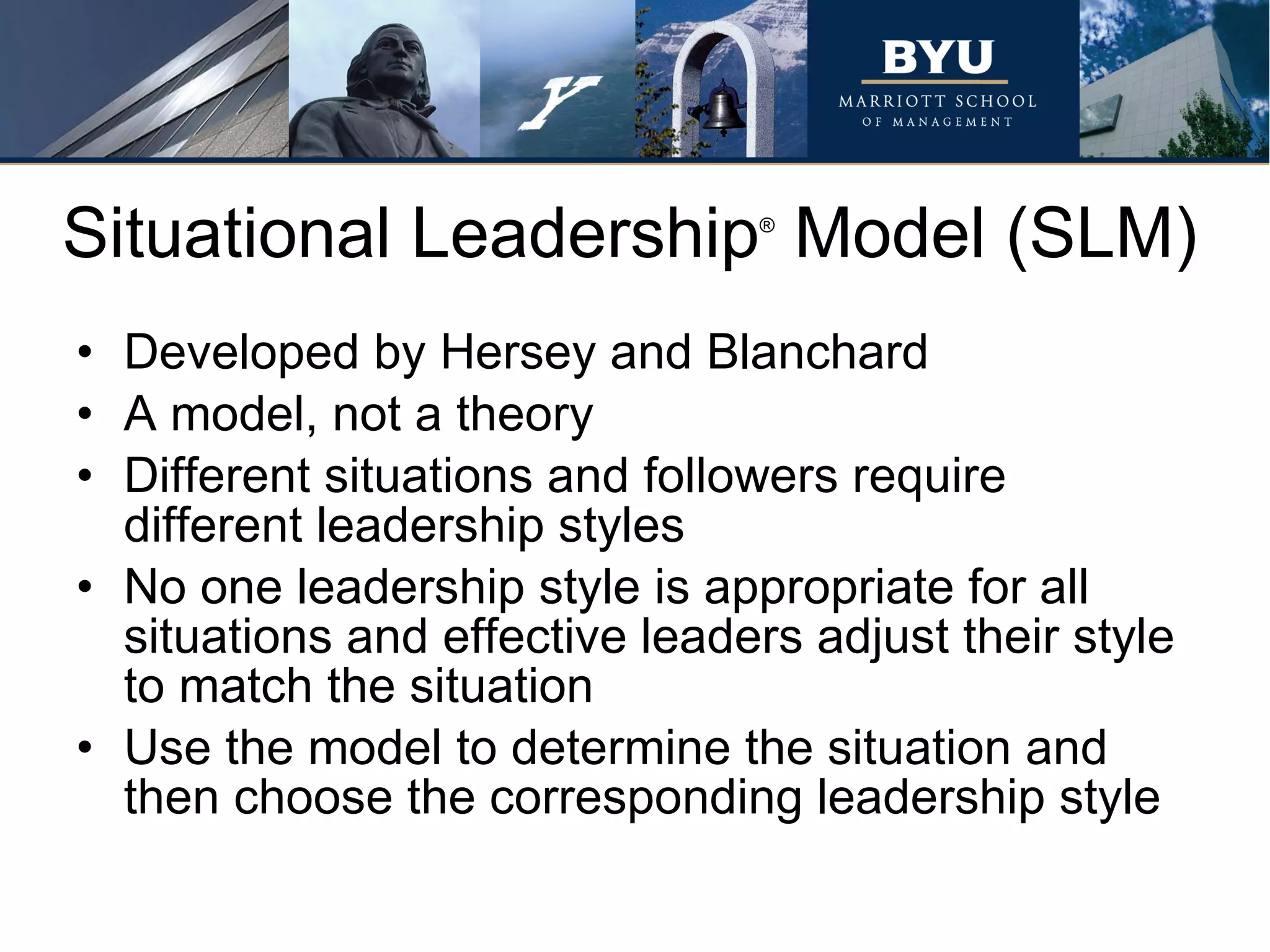 Y

BYU
MARRIOTT SCHOOL
OF MANAGEMENT

Situational Leadership® Model (SLM)

• Developed by Hersey and Blanchard
• A model, not a theory
• Different situations and followers require different leadership styles
• No one leadership style is appropriate for all situations and effective leaders adjust their style to match the situation
• Use the model to determine the situation and then choose the corresponding leadership style